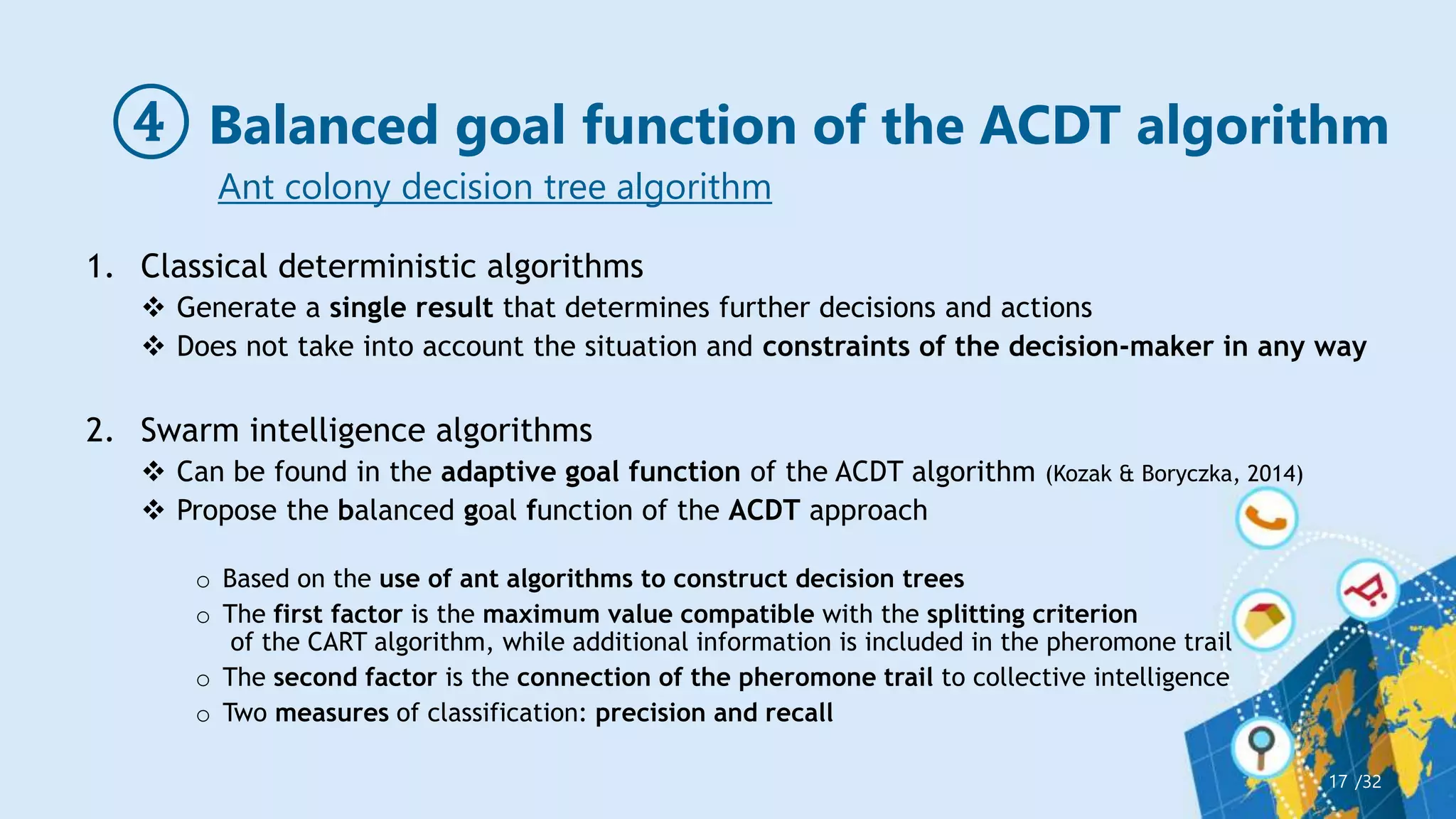 ④ Balanced goal function of the ACDT algorithm

Ant colony decision tree algorithm

1. Classical deterministic algorithms
❖ Generate a single result that determines further decisions and actions
❖ Does not take into account the situation and constraints of the decision-maker in any way

2. Swarm intelligence algorithms
❖ Can be found in the adaptive goal function of the ACDT algorithm (Kozak & Boryczka, 2014)
❖ Propose the balanced goal function of the ACDT approach

○ Based on the use of ant algorithms to construct decision trees
○ The first factor is the maximum value compatible with the splitting criterion of the CART algorithm, while additional information is included in the pheromone trail
○ The second factor is the connection of the pheromone trail to collective intelligence
○ Two measures of classification: precision and recall

17 /32